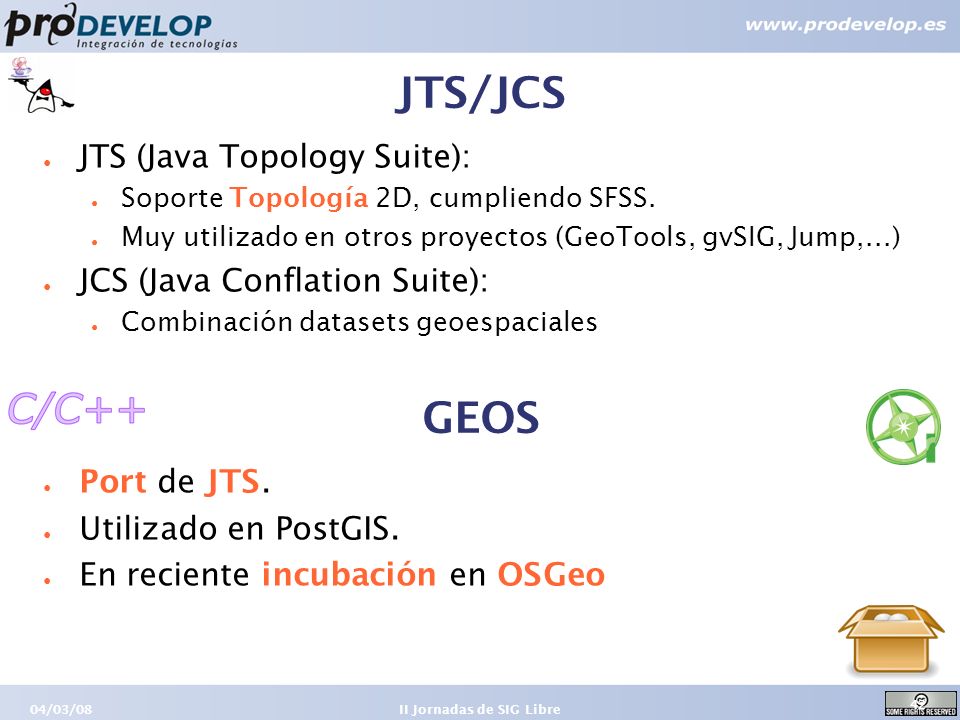 proDEVELOP
Integración de tecnologías

www.prodevelop.es

JTS/JCS

- JTS (Java Topology Suite):
  - Soporte Topología 2D, cumpliendo SFSS.
  - Muy utilizado en otros proyectos (GeoTools, gvSIG, Jump,...)
- JCS (Java Conflation Suite):
  - Combinación datasets geoespaciales

C/C++

GEOS

- Port de JTS.
- Utilizado en PostGIS.
- En reciente incubación en OSGeo

04/03/08

II Jornadas de SIG Libre

SOME RIGHTS RESERVED